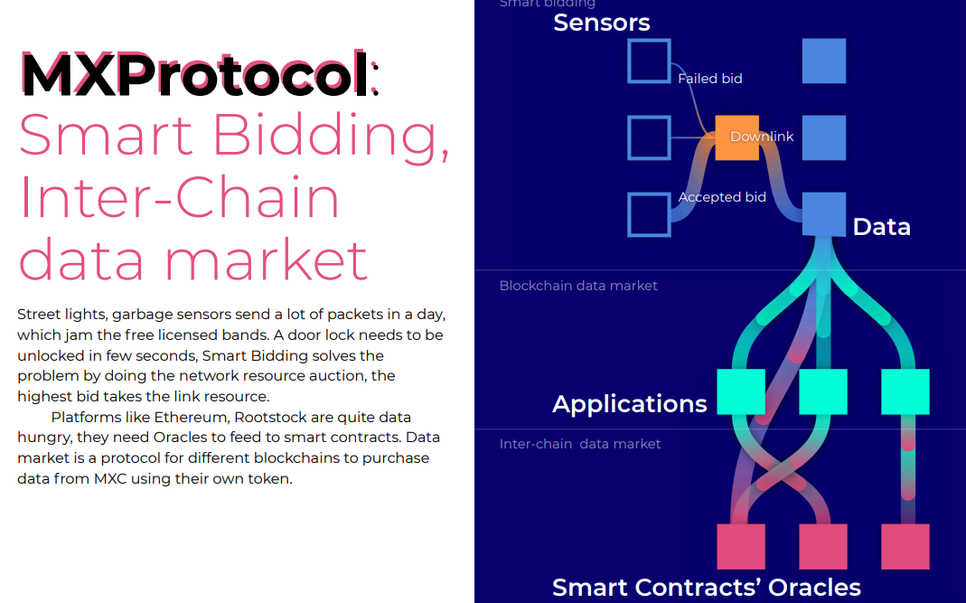 MXProtocol:
Smart Bidding, Inter-Chain data market

Street lights, garbage sensors send a lot of packets in a day, which jam the free licensed bands. A door lock needs to be unlocked in few seconds, Smart Bidding solves the problem by doing the network resource auction, the highest bid takes the link resource.

Platforms like Ethereum, Rootstock are quite data hungry, they need Oracles to feed to smart contracts. Data market is a protocol for different blockchains to purchase data from MXC using their own token.

Smart bidding
Sensors
Failed bid
Downlink
Accepted bid
Data
Blockchain data market
Applications
Inter-chain data market
Smart Contracts' Oracles